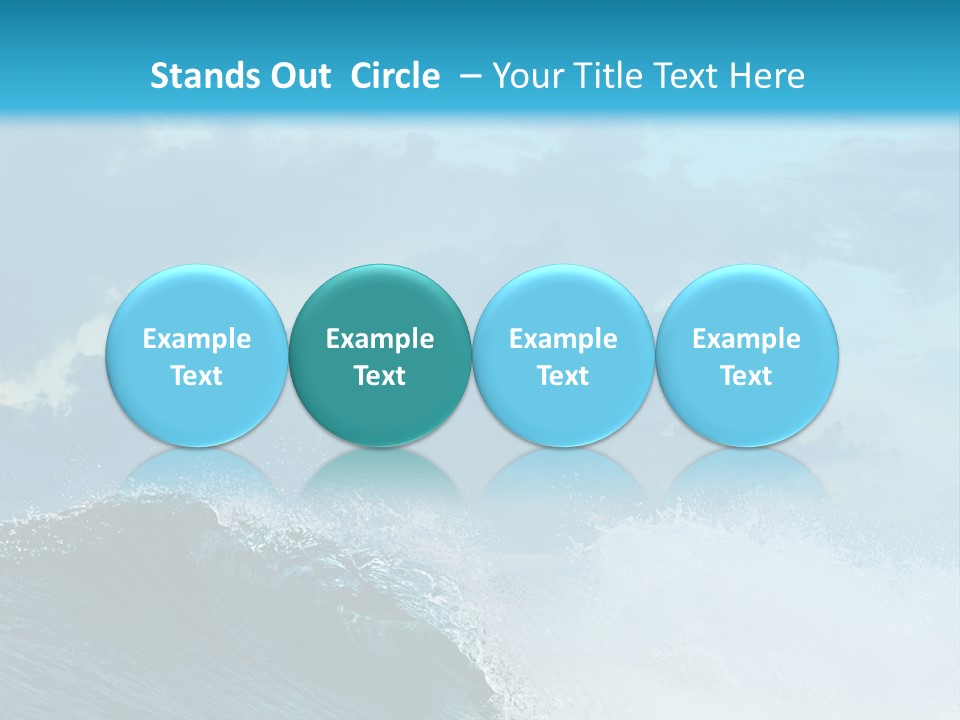 Stands Out Circle – Your Title Text Here

Example Text

Example Text

Example Text

Example Text